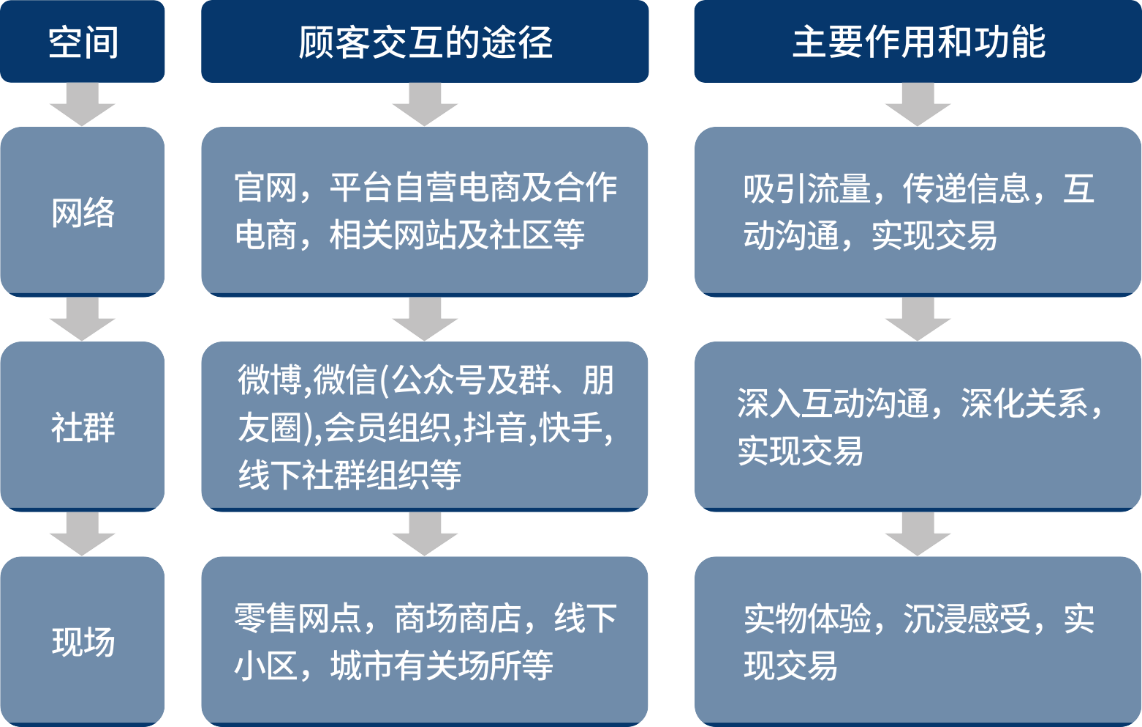 | 空间 | 顾客交互的途径 | 主要作用和功能 |
|---|---|---|
| 网络 | 官网，平台自营电商及合作电商，相关网站及社区等 | 吸引流量，传递信息，互动沟通，实现交易 |
| 社群 | 微博,微信(公众号及群、朋友圈),会员组织,抖音,快手,线下社群组织等 | 深入互动沟通，深化关系，实现交易 |
| 现场 | 零售网点，商场商店，线下小区，城市有关场所等 | 实物体验，沉浸感受，实现交易 |